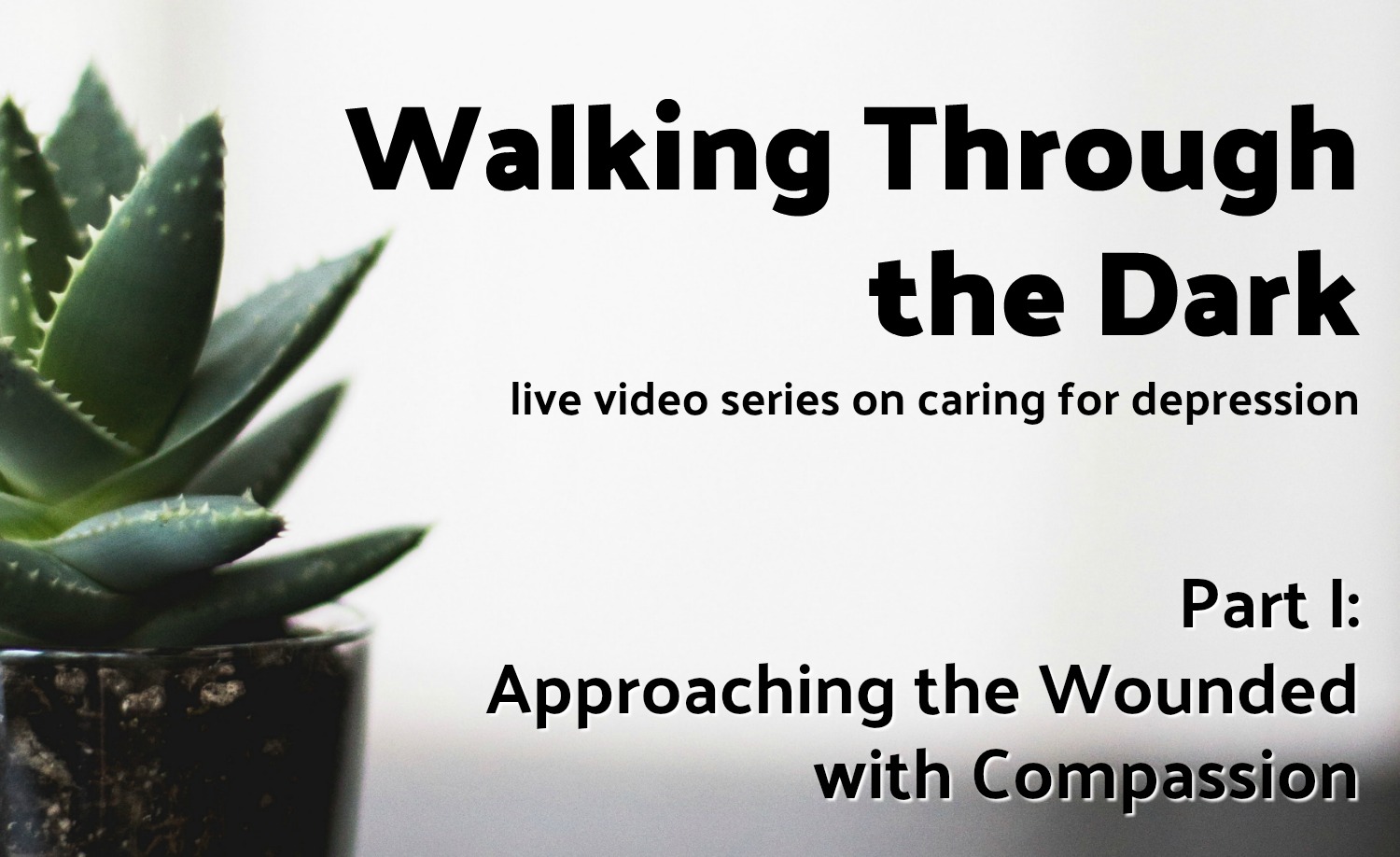 Walking Through the Dark

live video series on caring for depression

Part I:
Approaching the Wounded with Compassion